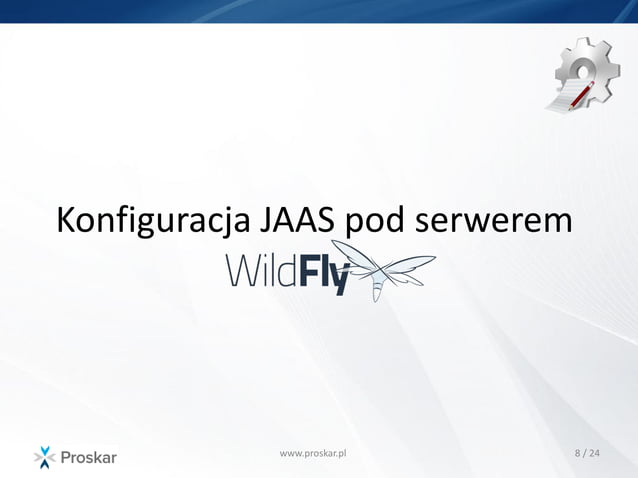 Konfiguracja JAAS pod serwerem

WildFly

Proskar

www.proskar.pl

8 / 24